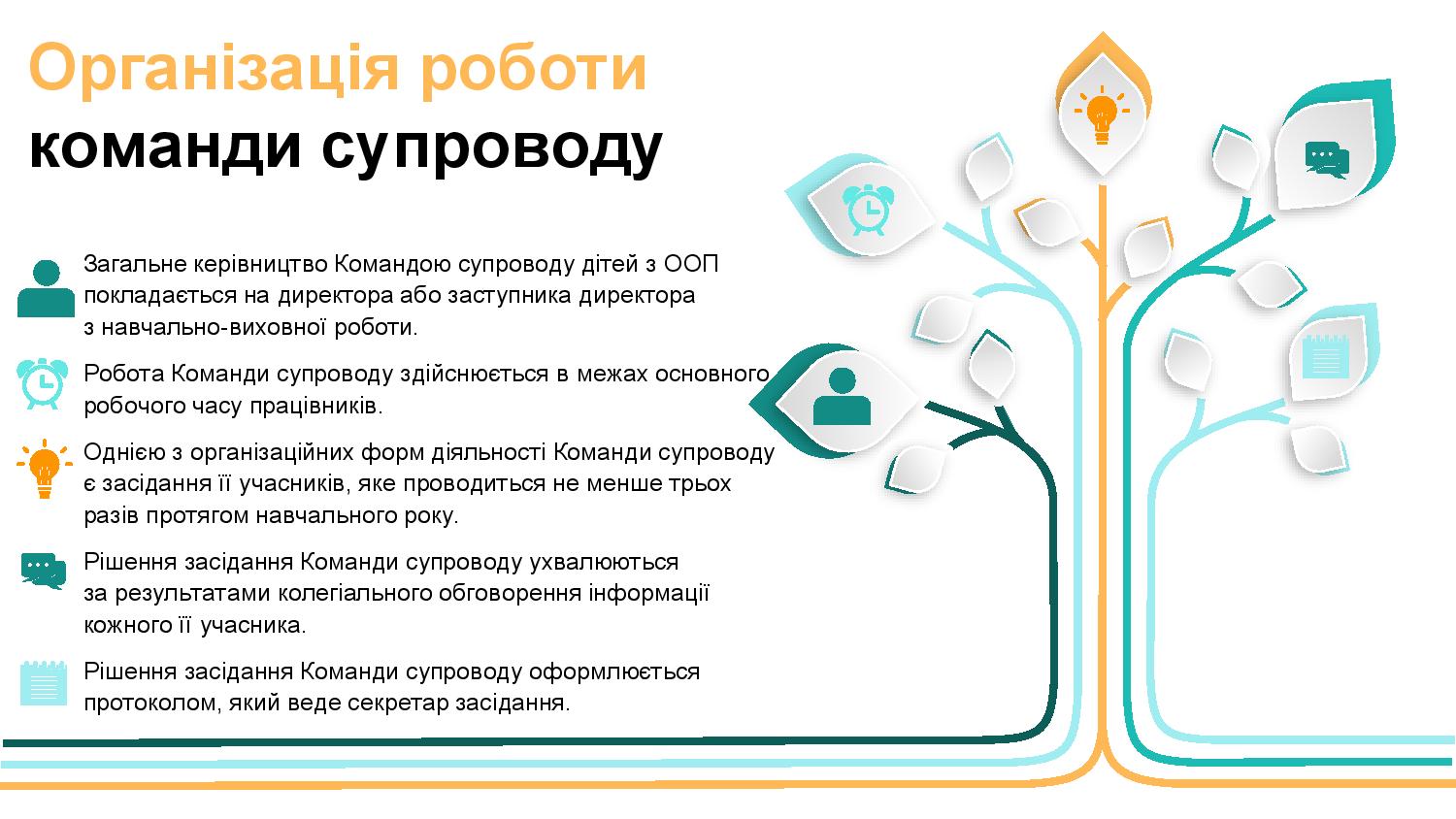 Організація роботи
команди супроводу

Загальне керівництво Командою супроводу дітей з ООП покладається на директора або заступника директора з навчально-виховної роботи.

Робота Команди супроводу здійснюється в межах основного робочого часу працівників.

Однією з організаційних форм діяльності Команди супроводу є засідання її учасників, яке проводиться не менше трьох разів протягом навчального року.

Рішення засідання Команди супроводу ухвалюються за результатами колегіального обговорення інформації кожного її учасника.

Рішення засідання Команди супроводу оформлюється протоколом, який веде секретар засідання.